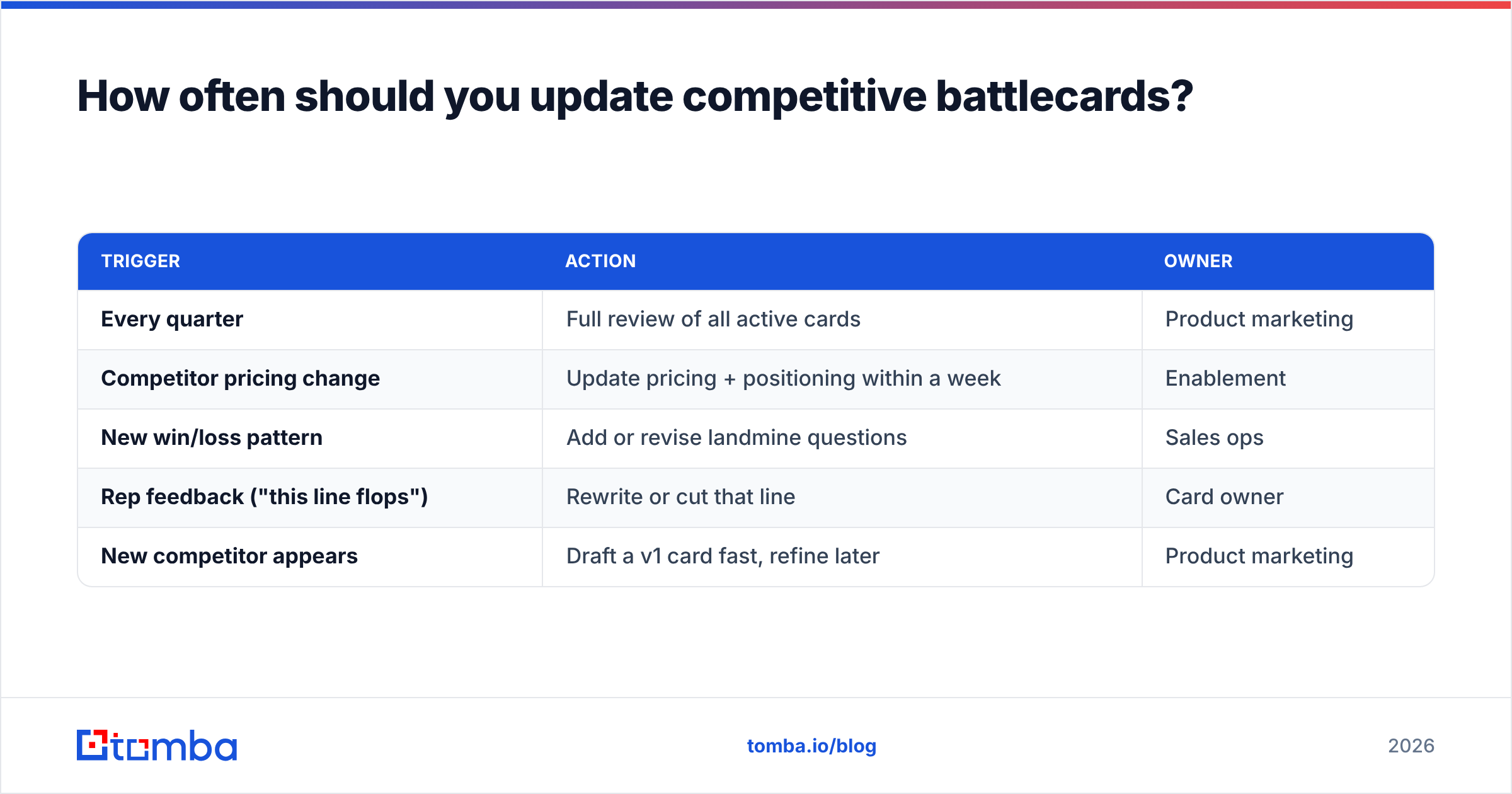 How often should you update competitive battlecards?

| TRIGGER | ACTION | OWNER |
|---|---|---|
| Every quarter | Full review of all active cards | Product marketing |
| Competitor pricing change | Update pricing + positioning within a week | Enablement |
| New win/loss pattern | Add or revise landmine questions | Sales ops |
| Rep feedback ("this line flops") | Rewrite or cut that line | Card owner |
| New competitor appears | Draft a v1 card fast, refine later | Product marketing |

tomba

tomba.io/blog

2026